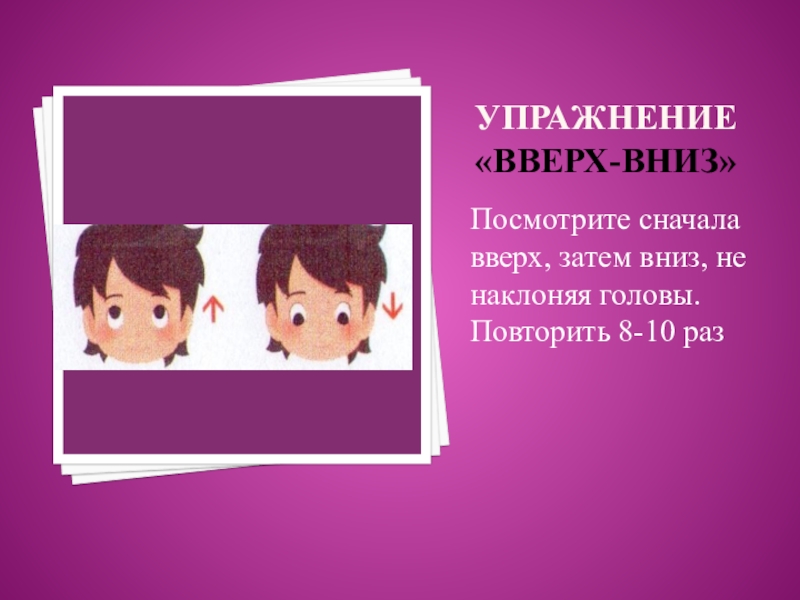 УПРАЖНЕНИЕ «ВВЕРХ-ВНИЗ»

Посмотрите сначала вверх, затем вниз, не наклоняя головы. Повторить 8-10 раз